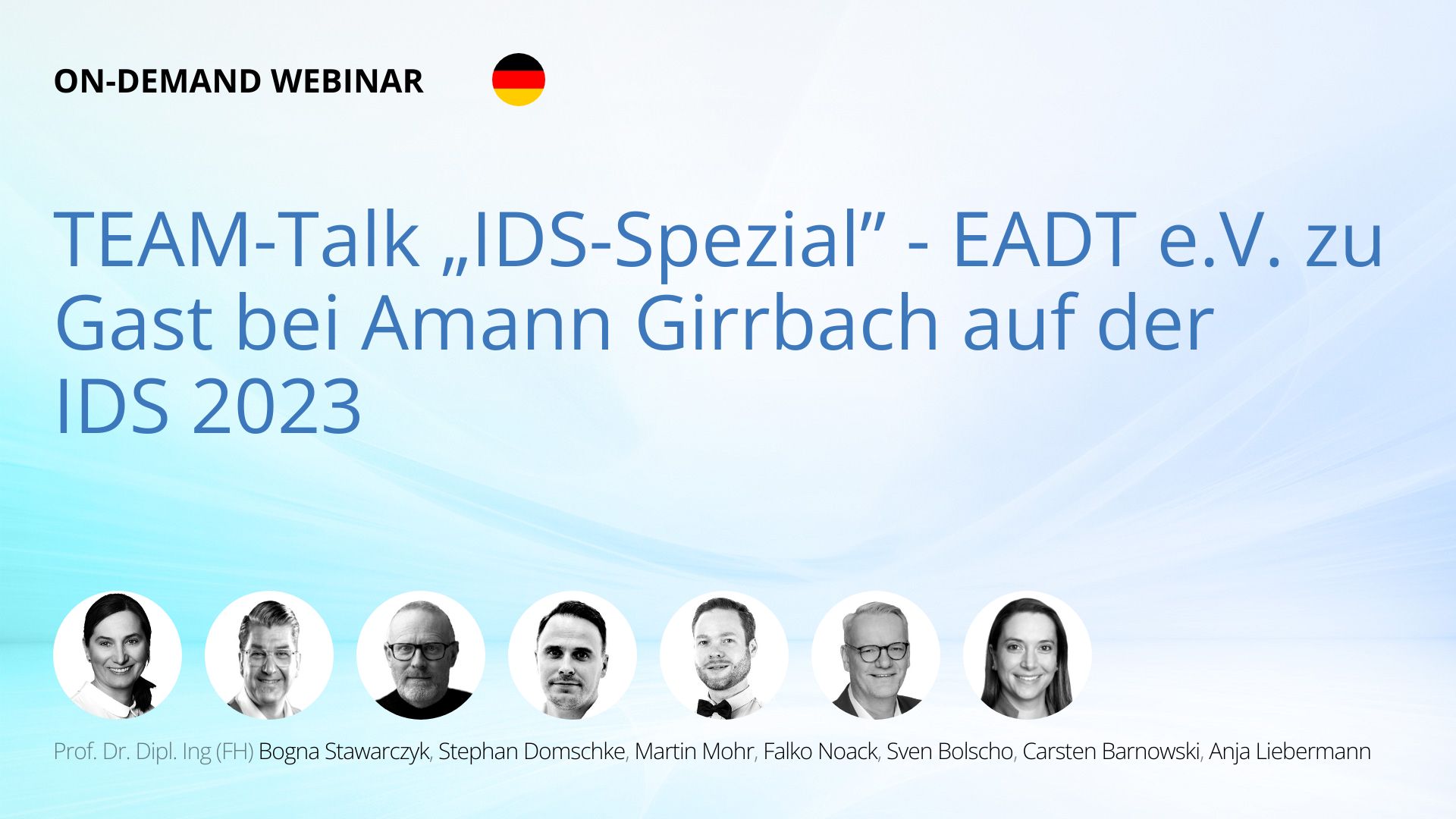 ON-DEMAND WEBINAR

TEAM-Talk „IDS-Spezial” - EADT e.V. zu Gast bei Amann Girrbach auf der IDS 2023

Prof. Dr. Dipl. Ing (FH) Bogna Stawarczyk, Stephan Domschke, Martin Mohr, Falko Noack, Sven Bolscho, Carsten Barnowski, Anja Liebermann